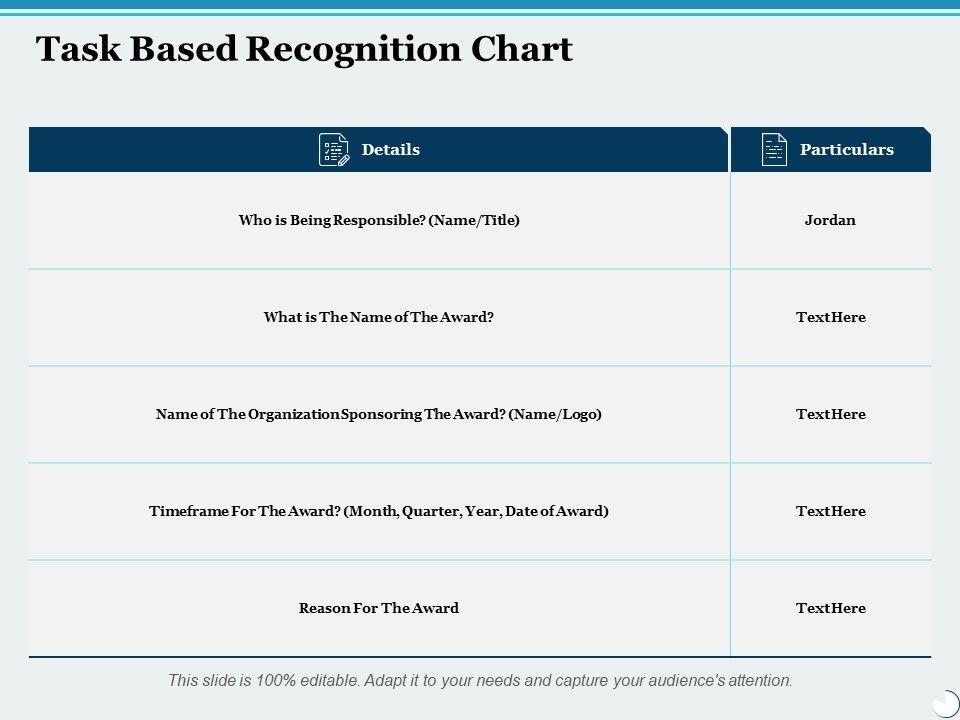 Task Based Recognition Chart

| Details | Particulars |
|---|---|
| Who is Being Responsible? (Name/Title) | Jordan |
| What is The Name of The Award? | Text Here |
| Name of The Organization Sponsoring The Award? (Name/Logo) | Text Here |
| Timeframe For The Award? (Month, Quarter, Year, Date of Award) | Text Here |
| Reason For The Award | Text Here |

This slide is 100% editable. Adapt it to your needs and capture your audience's attention.